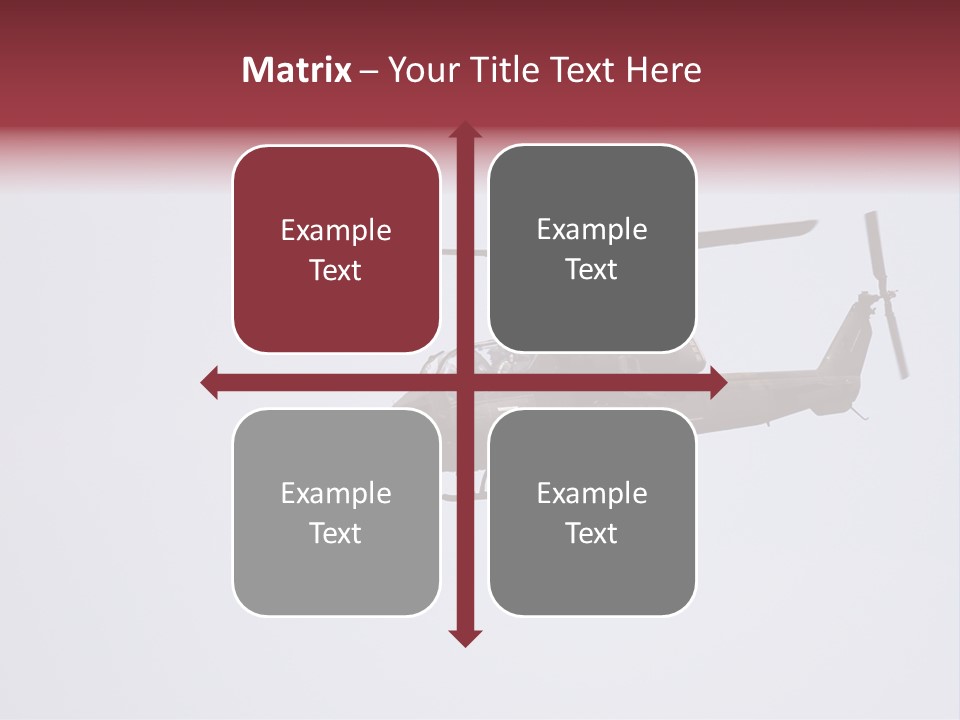 Matrix – Your Title Text Here

Example Text

Example Text

Example Text

Example Text